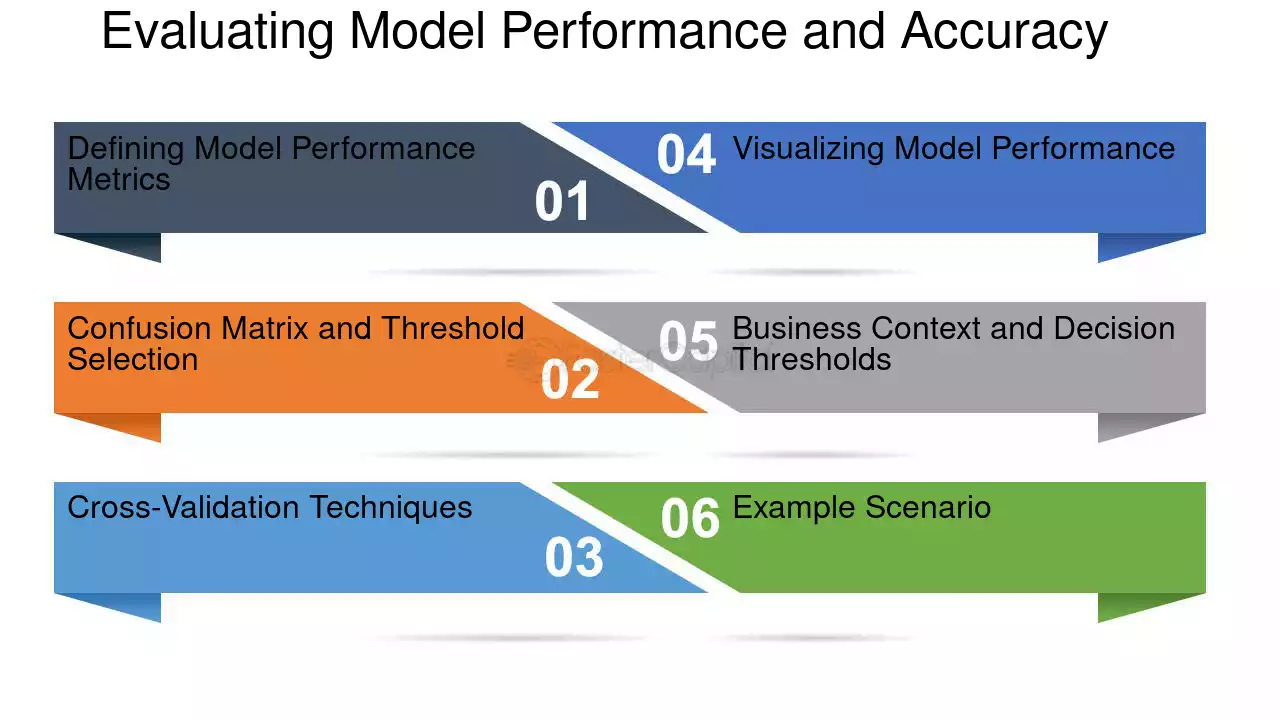 Evaluating Model Performance and Accuracy

Defining Model Performance Metrics

01

Confusion Matrix and Threshold Selection

02

Cross-Validation Techniques

03

04

Visualizing Model Performance

05

Business Context and Decision Thresholds

06

Example Scenario